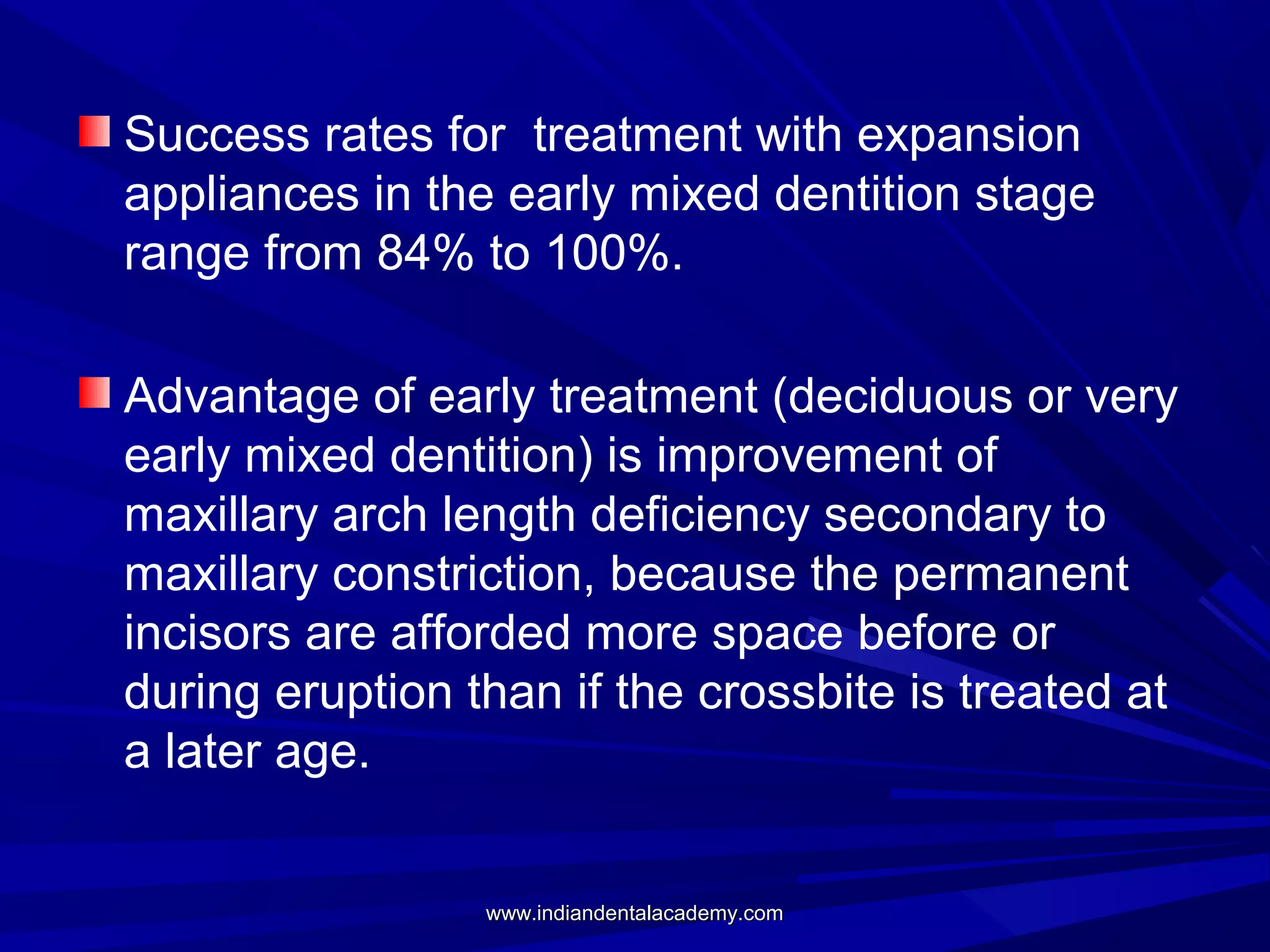 Success rates for treatment with expansion appliances in the early mixed dentition stage range from 84% to 100%.

Advantage of early treatment (deciduous or very early mixed dentition) is improvement of maxillary arch length deficiency secondary to maxillary constriction, because the permanent incisors are afforded more space before or during eruption than if the crossbite is treated at a later age.

www.indiandentalacademy.com